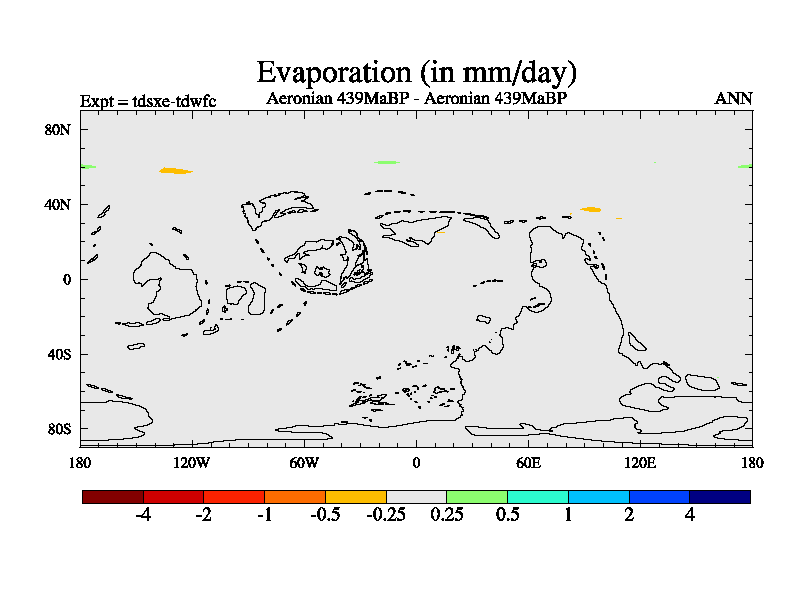 Evaporation (in mm/day)
Expt = tdsxe-tdwfc
Aeronian 439MaBP - Aeronian 439MaBP
ANN

80N
40N
0
40S
80S

180
120W
60W
0
60E
120E
180

-4
-2
-1
-0.5
-0.25
0.25
0.5
1
2
4